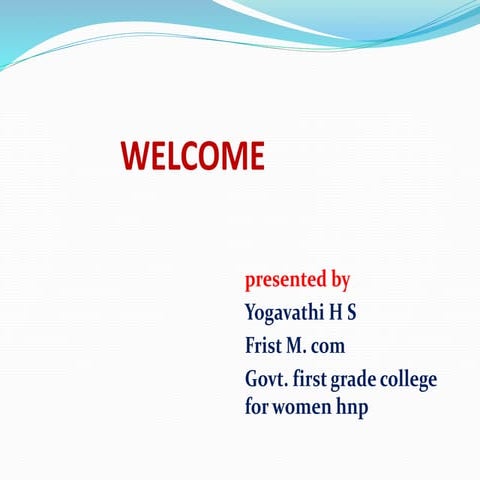 WELCOME

presented by

Yogavathi H S

Frist M. com

Govt. first grade college for women hnp